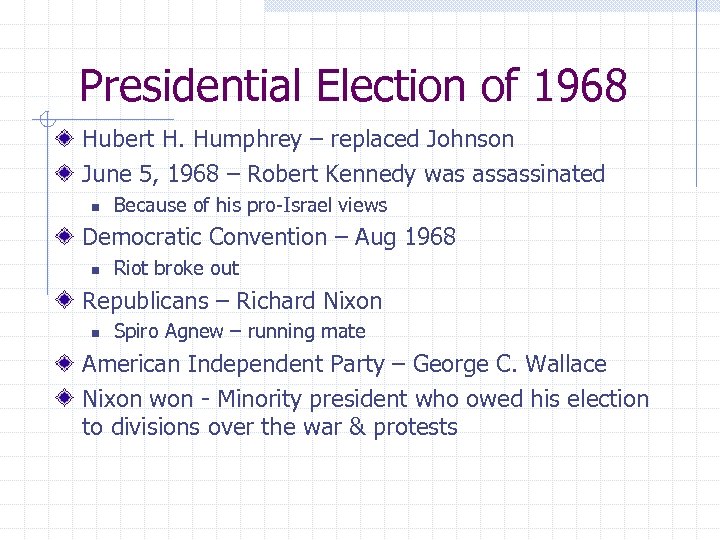 Presidential Election of 1968

Hubert H. Humphrey – replaced Johnson

June 5, 1968 – Robert Kennedy was assassinated

Because of his pro-Israel views

Democratic Convention – Aug 1968

Riot broke out

Republicans – Richard Nixon

Spiro Agnew – running mate

American Independent Party – George C. Wallace

Nixon won - Minority president who owed his election to divisions over the war & protests